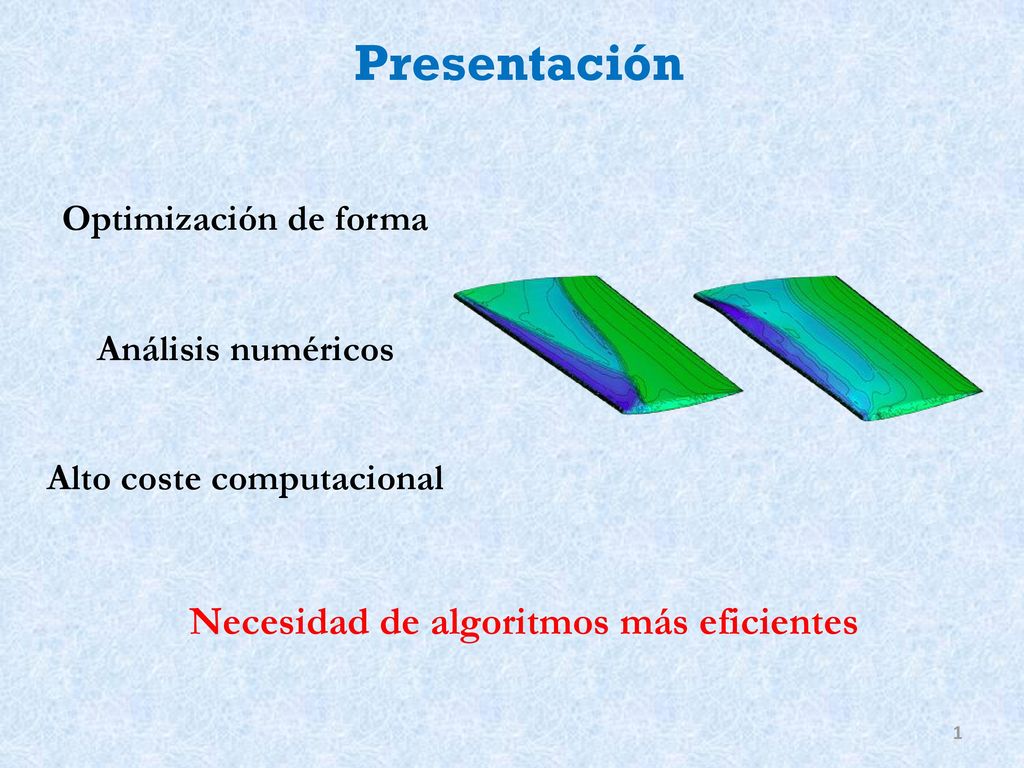 Presentación

Optimización de forma

Análisis numéricos

Alto coste computacional

Necesidad de algoritmos más eficientes

1